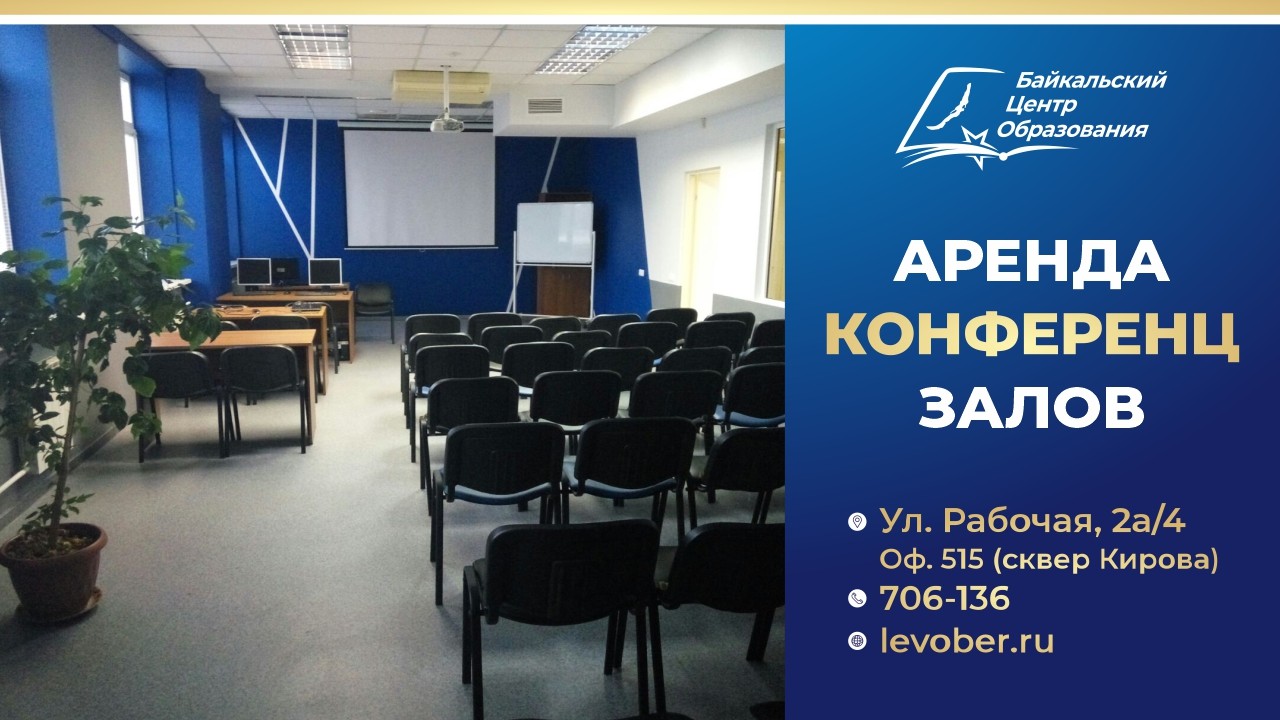 Байкальский Центр Образования

АРЕНДА
КОНФЕРЕНЦ
ЗАЛОВ

Ул. Рабочая, 2а/4
Оф. 515 (сквер Кирова)
706-136
levober.ru